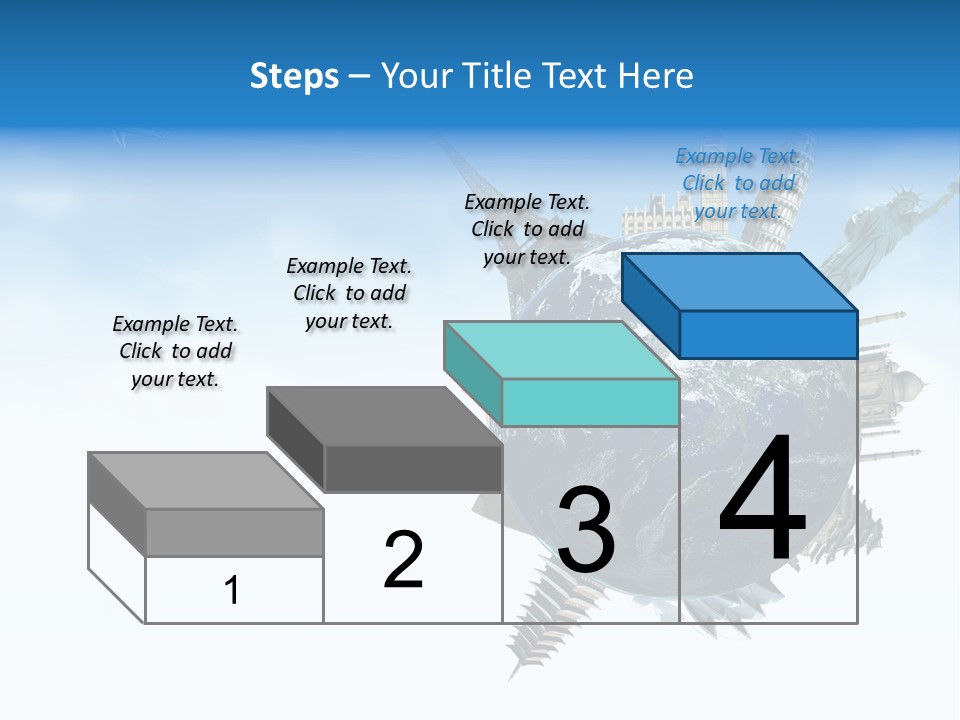 Steps – Your Title Text Here

Example Text. Click to add your text.

Example Text. Click to add your text.

Example Text. Click to add your text.

Example Text. Click to add your text.

1

2

3

4